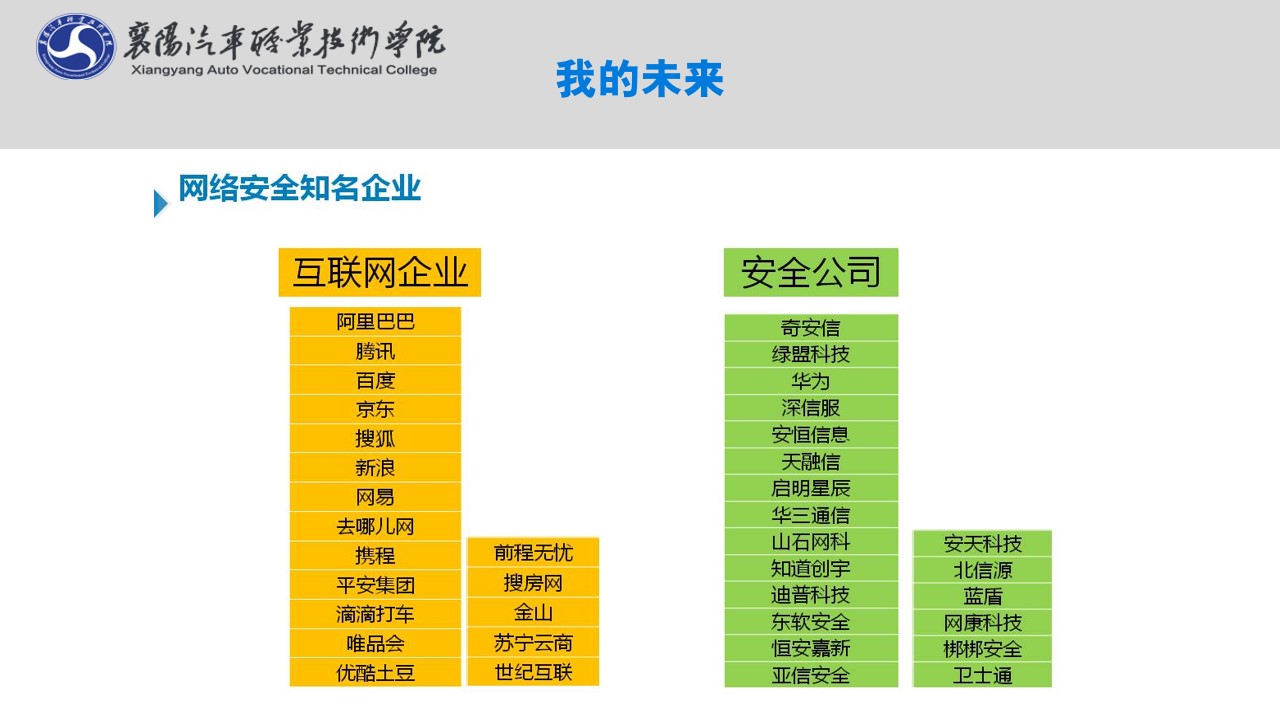 襄陽汽車職業技術學院
Xiangyang Auto Vocational Technical College

我的未来

网络安全知名企业

互联网企业

阿里巴巴
腾讯
百度
京东
搜狐
新浪
网易
去哪儿网
携程
平安集团
滴滴打车
唯品会
优酷土豆

前程无忧
搜房网
金山
苏宁云商
世纪互联

安全公司

奇安信
绿盟科技
华为
深信服
安恒信息
天融信
启明星辰
华三通信
山石网科
知道创宇
迪普科技
东软安全
恒安嘉新
亚信安全

安天科技
北信源
蓝盾
网康科技
梆梆安全
卫士通